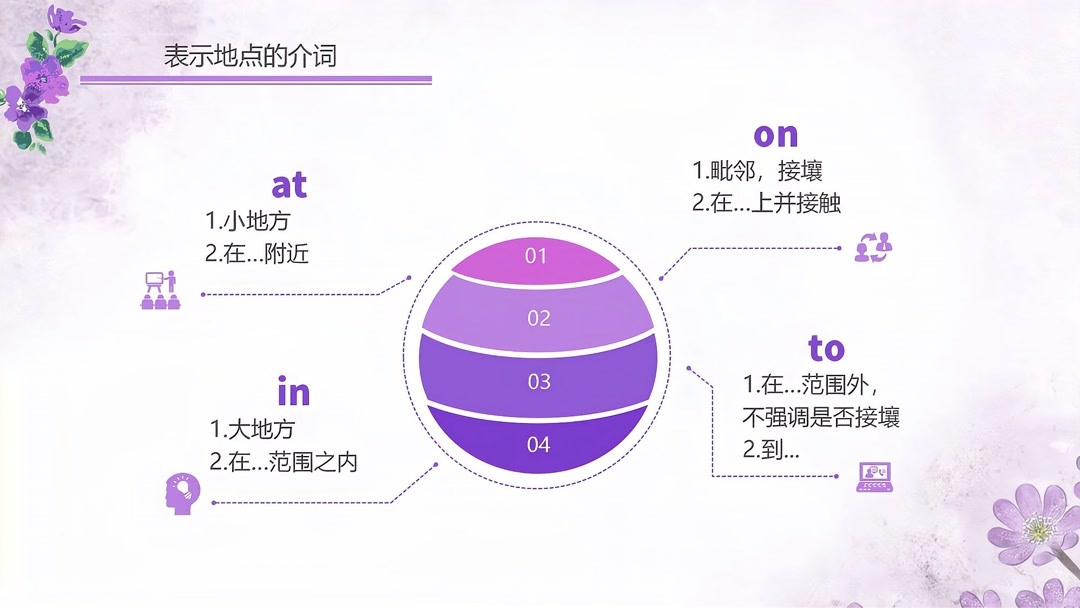 表示地点的介词

at
1.小地方
2.在…附近

in
1.大地方
2.在…范围之内

01
02
03
04

on
1.毗邻，接壤
2.在…上并接触

to
1.在…范围外，不强调是否接壤
2.到…